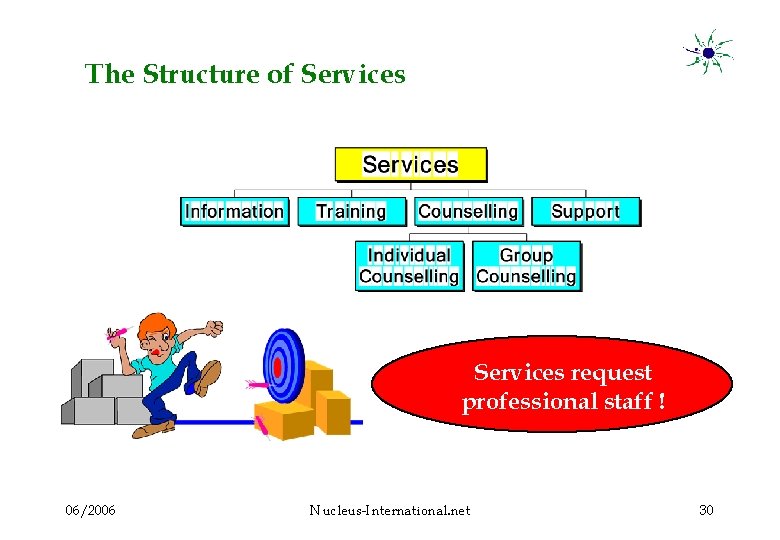 The Structure of Services

Services

Information

Training

Counselling

Support

Individual Counselling

Group Counselling

Services request professional staff !

06/2006

Nucleus-International.net

30